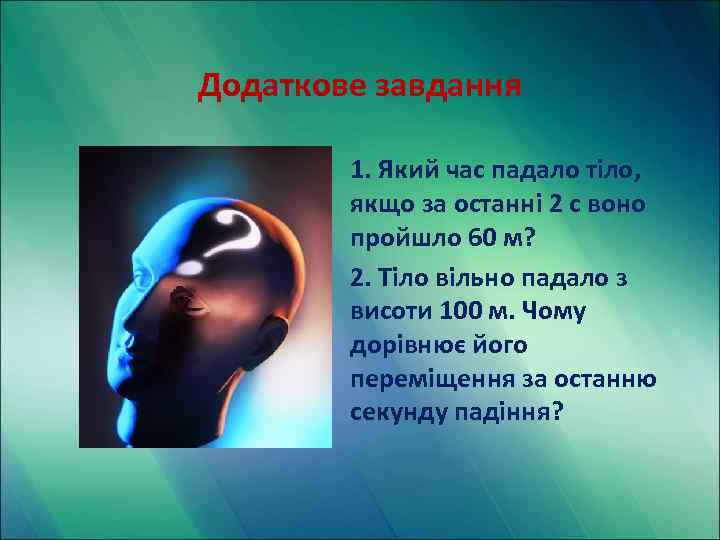 Додаткове завдання

1. Який час падало тіло, якщо за останні 2 с воно пройшло 60 м?

2. Тіло вільно падало з висоти 100 м. Чому дорівнює його переміщення за останню секунду падіння?